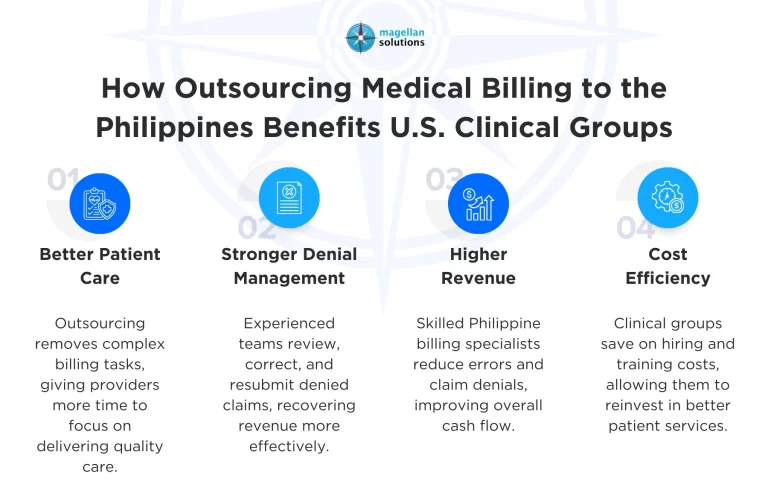 magellan solutions

How Outsourcing Medical Billing to the Philippines Benefits U.S. Clinical Groups

01

Better Patient Care

Outsourcing removes complex billing tasks, giving providers more time to focus on delivering quality care.

02

Stronger Denial Management

Experienced teams review, correct, and resubmit denied claims, recovering revenue more effectively.

03

Higher Revenue

Skilled Philippine billing specialists reduce errors and claim denials, improving overall cash flow.

04

Cost Efficiency

Clinical groups save on hiring and training costs, allowing them to reinvest in better patient services.